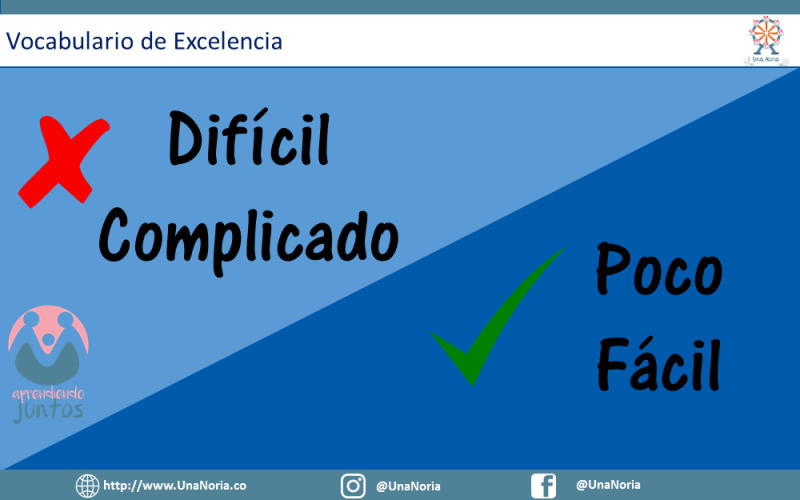 Vocabulario de Excelencia

Una Noria

Difícil
Complicado

Poco
Fácil

aprendiendo juntos

http://www.UnaNoria.co

@UnaNoria

@UnaNoria